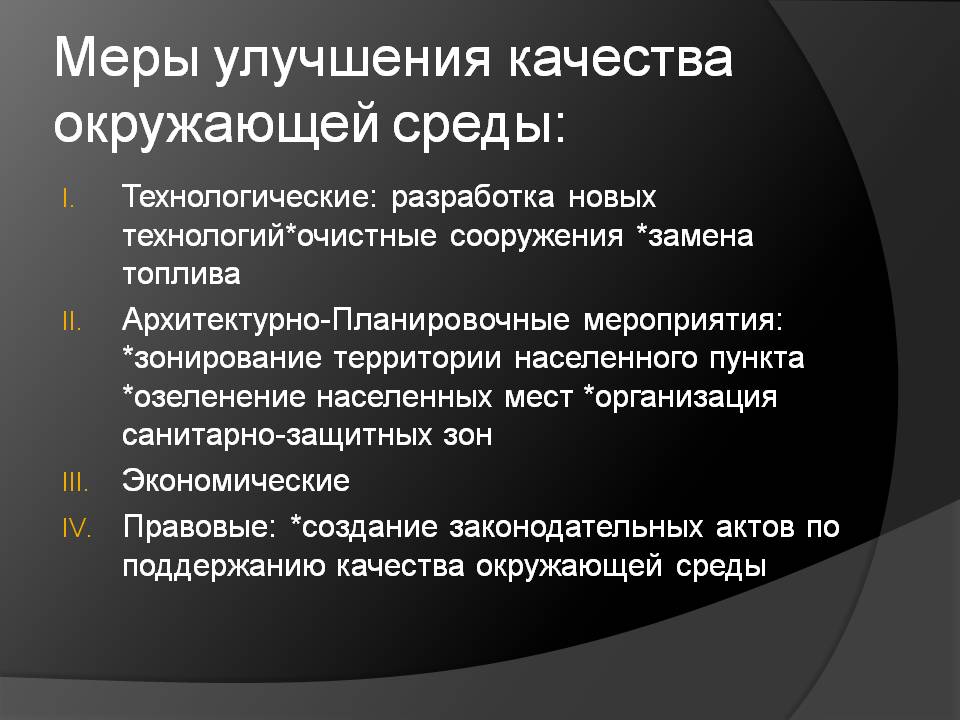 Меры улучшения качества окружающей среды:

I. Технологические: разработка новых технологий*очистные сооружения *замена топлива

II. Архитектурно-Планировочные мероприятия: *зонирование территории населенного пункта *озеленение населенных мест *организация санитарно-защитных зон

III. Экономические

IV. Правовые: *создание законодательных актов по поддержанию качества окружающей среды